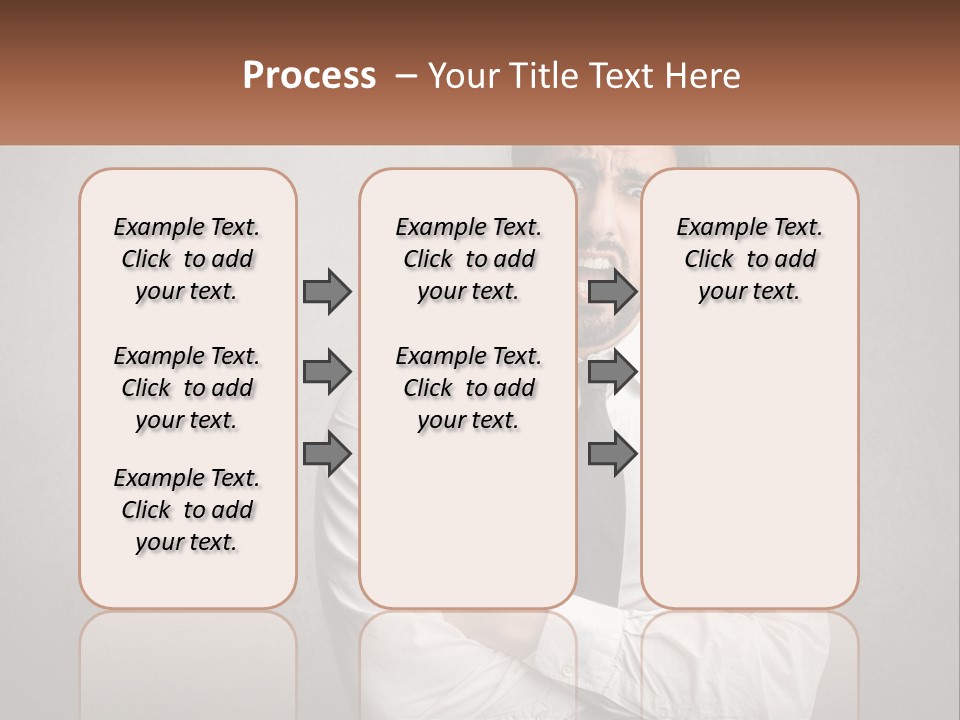 Process – Your Title Text Here

Example Text. Click to add your text.

Example Text. Click to add your text.

Example Text. Click to add your text.

Example Text. Click to add your text.

Example Text. Click to add your text.

Example Text. Click to add your text.